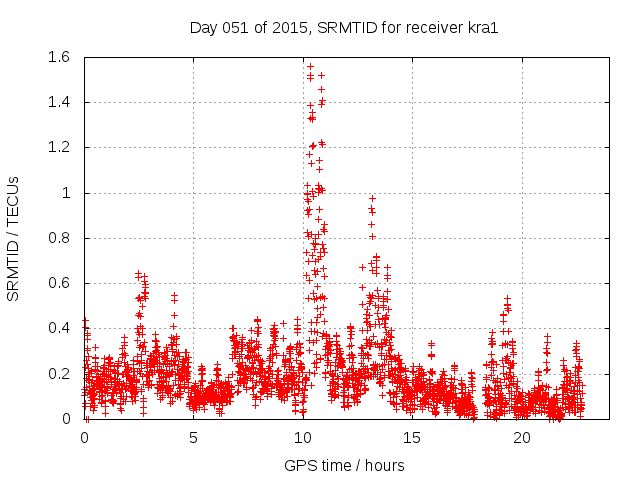 Day 051 of 2015, SRMTID for receiver kra1

SRMTID / TECUs

1.6
1.4
1.2
1
0.8
0.6
0.4
0.2
0

0
5
10
15
20

GPS time / hours